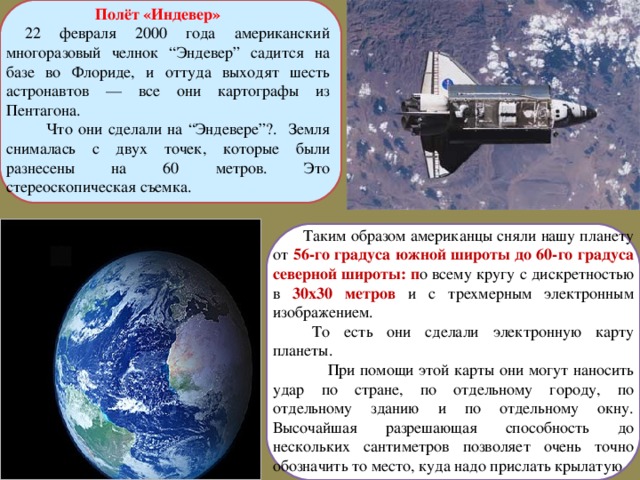 Полёт «Индевер»

22 февраля 2000 года американский многоразовый челнок “Эндевер” садится на базе во Флориде, и оттуда выходят шесть астронавтов — все они картографы из Пентагона.

Что они сделали на “Эндевере”?. Земля снималась с двух точек, которые были разнесены на 60 метров. Это стереоскопическая съемка.

Таким образом американцы сняли нашу планету от 56-го градуса южной широты до 60-го градуса северной широты: по всему кругу с дискретностью в 30х30 метров и с трехмерным электронным изображением.

То есть они сделали электронную карту планеты.

При помощи этой карты они могут наносить удар по стране, по отдельному городу, по отдельному зданию и по отдельному окну. Высочайшая разрешающая способность до нескольких сантиметров позволяет очень точно обозначить то место, куда надо прислать крылатую